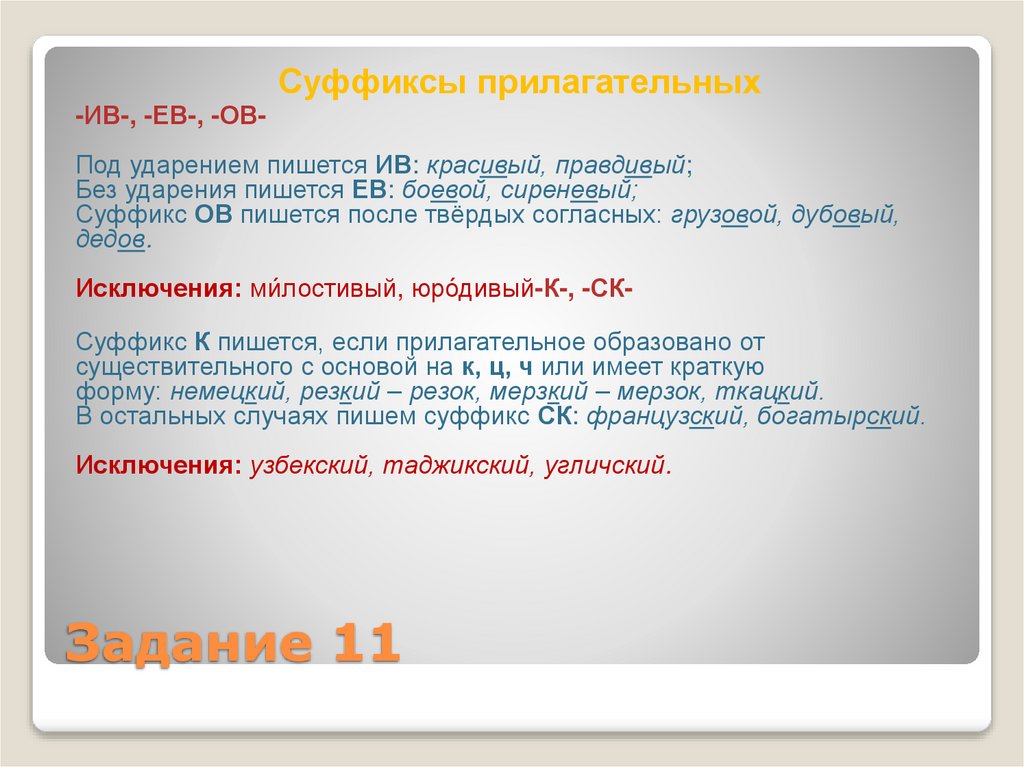 Суффиксы прилагательных

-ИВ-, -ЕВ-, -ОВ-

Под ударением пишется ИВ: красивый, правдивый;
Без ударения пишется ЕВ: боевой, сиреневый;
Суффикс ОВ пишется после твёрдых согласных: грузовой, дубовый, дедов.

Исключения: ми́лостивый, юро́дивый-К-, -СК-

Суффикс К пишется, если прилагательное образовано от существительного с основой на к, ц, ч или имеет краткую форму: немецкий, резкий – резок, мерзкий – мерзок, ткацкий.
В остальных случаях пишем суффикс СК: французский, богатырский.

Исключения: узбекский, таджикский, угличский.

Задание 11